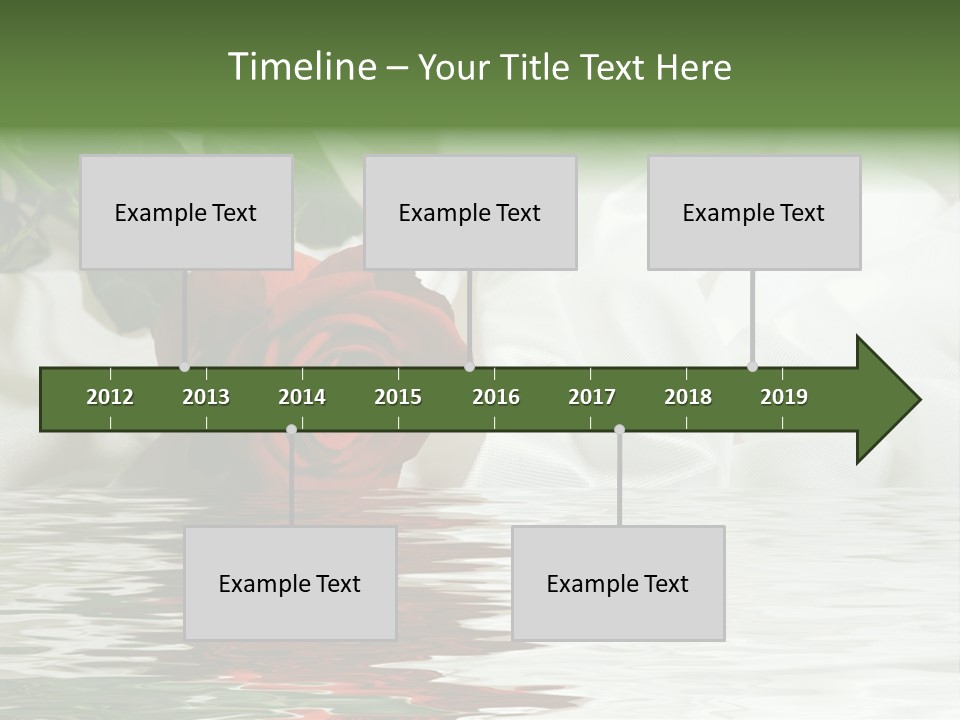 Timeline – Your Title Text Here

Example Text

Example Text

Example Text

2012 2013 2014 2015 2016 2017 2018 2019

Example Text

Example Text